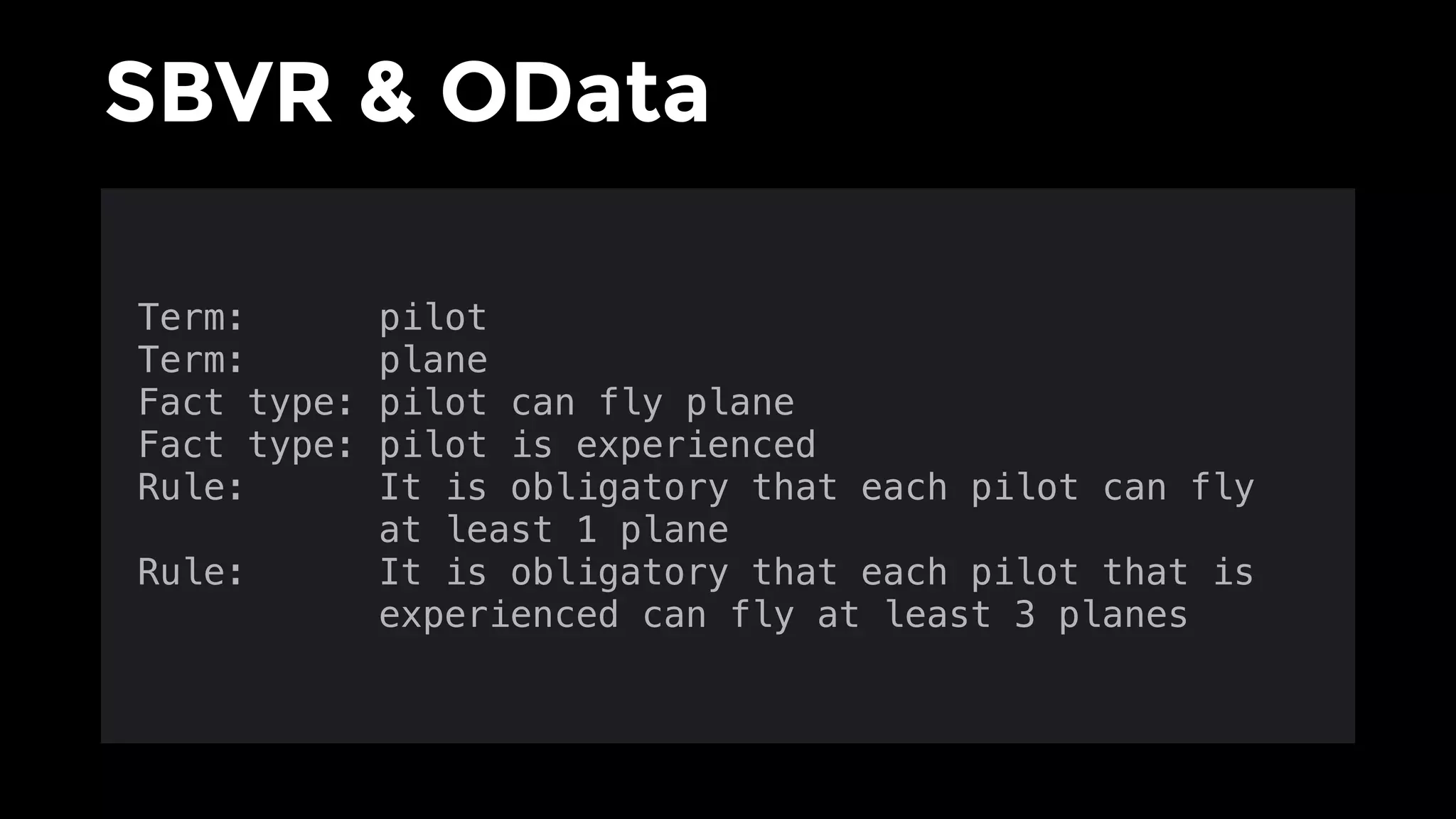 SBVR & OData

Term: pilot
Term: plane
Fact type: pilot can fly plane
Fact type: pilot is experienced
Rule: It is obligatory that each pilot can fly at least 1 plane
Rule: It is obligatory that each pilot that is experienced can fly at least 3 planes